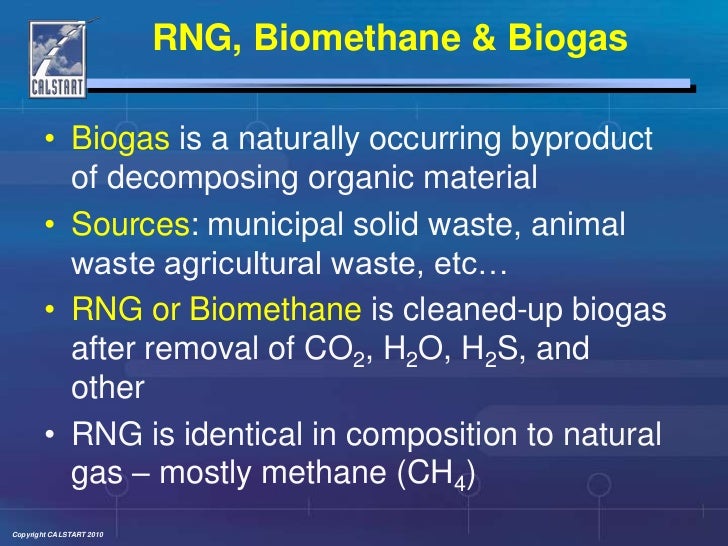 CALSTART

RNG, Biomethane & Biogas

• Biogas is a naturally occurring byproduct of decomposing organic material

• Sources: municipal solid waste, animal waste agricultural waste, etc…

• RNG or Biomethane is cleaned-up biogas after removal of $CO_2$, $H_2O$, $H_2S$, and other

• RNG is identical in composition to natural gas – mostly methane ($CH_4$)

Copyright CALSTART 2010